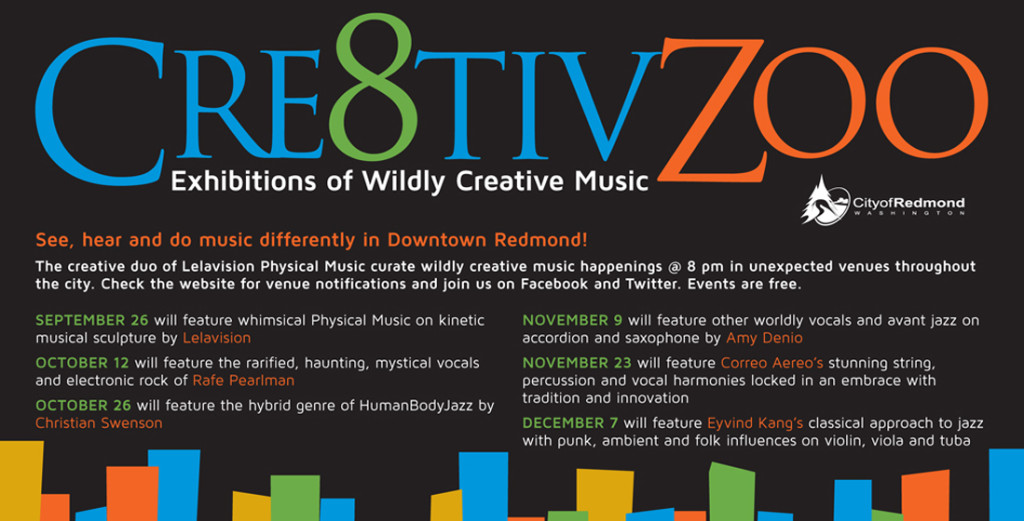 CRE8TIVZOO

Exhibitions of Wildly Creative Music

CityofRedmond WASHINGTON

See, hear and do music differently in Downtown Redmond!

The creative duo of Lelavision Physical Music curate wildly creative music happenings @ 8 pm in unexpected venues throughout the city. Check the website for venue notifications and join us on Facebook and Twitter. Events are free.

SEPTEMBER 26 will feature whimsical Physical Music on kinetic musical sculpture by Lelavision

OCTOBER 12 will feature the rarified, haunting, mystical vocals and electronic rock of Rafe Pearlman

OCTOBER 26 will feature the hybrid genre of HumanBodyJazz by Christian Swenson

NOVEMBER 9 will feature other worldly vocals and avant jazz on accordion and saxophone by Amy Denio

NOVEMBER 23 will feature Correo Aereo's stunning string, percussion and vocal harmonies locked in an embrace with tradition and innovation

DECEMBER 7 will feature Eyvind Kang's classical approach to jazz with punk, ambient and folk influences on violin, viola and tuba